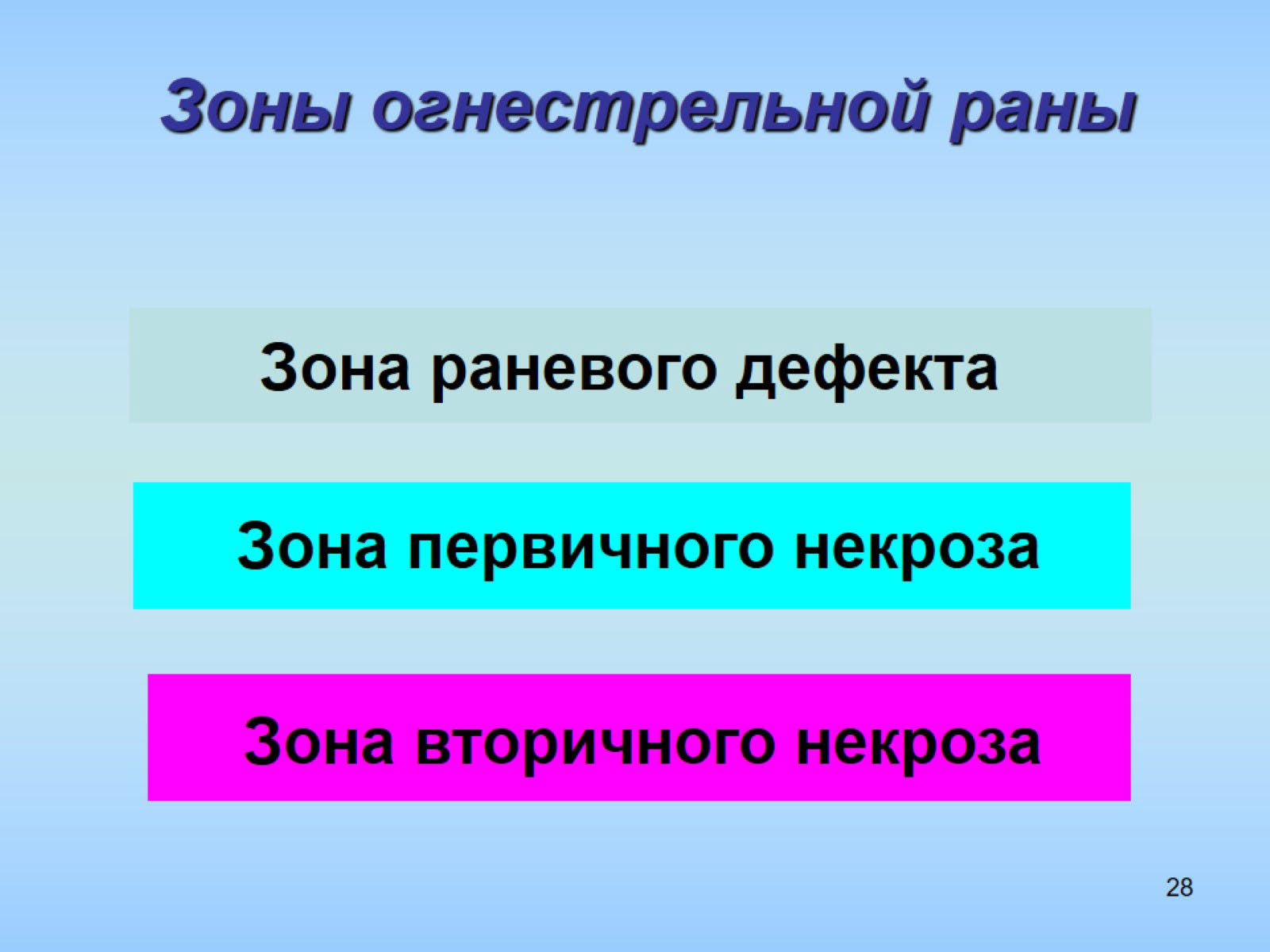 Зоны огнестрельной раны

Зона раневого дефекта

Зона первичного некроза

Зона вторичного некроза

28